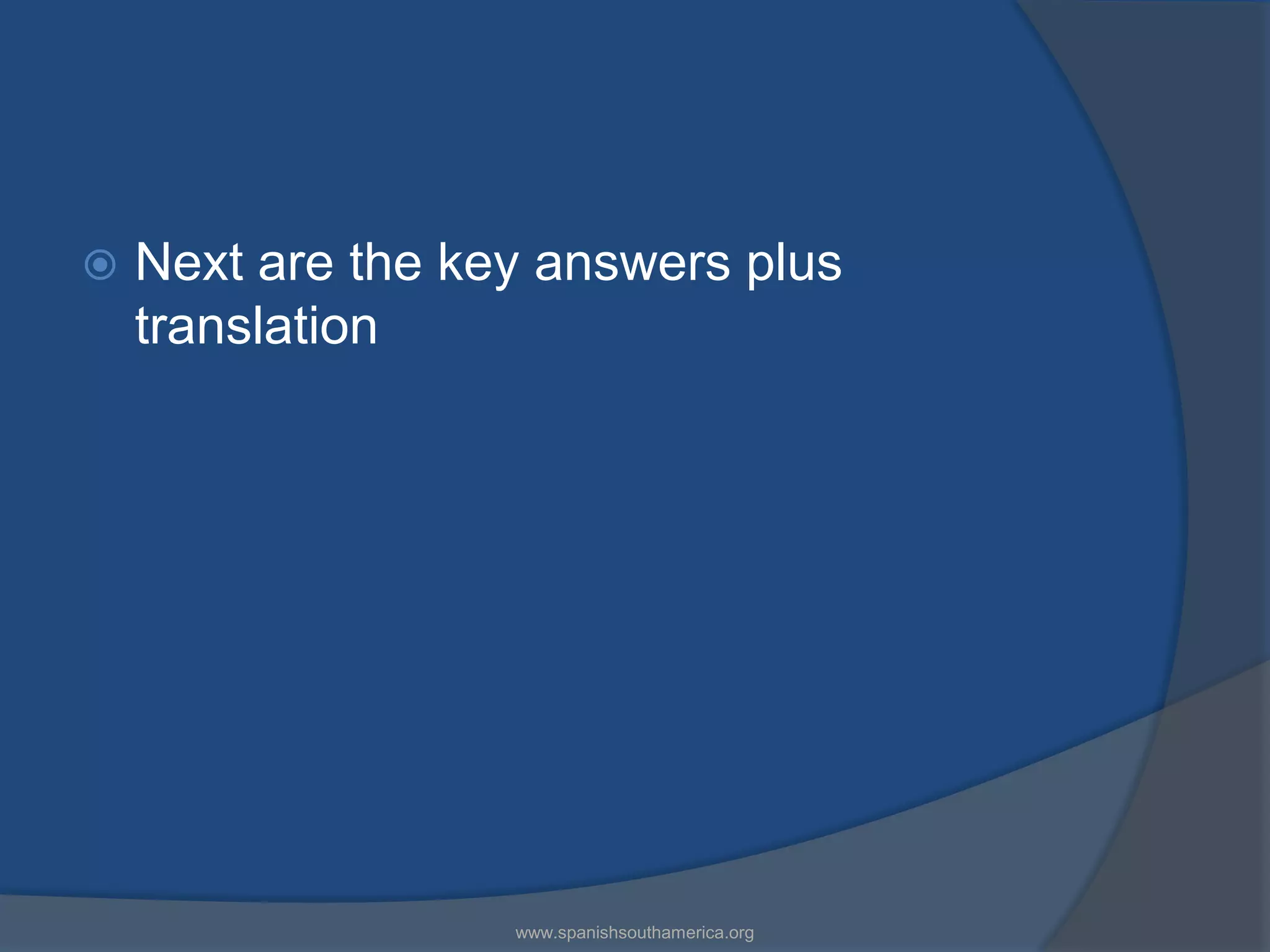 Next are the key answers plus translation

www.spanishsouthamerica.org